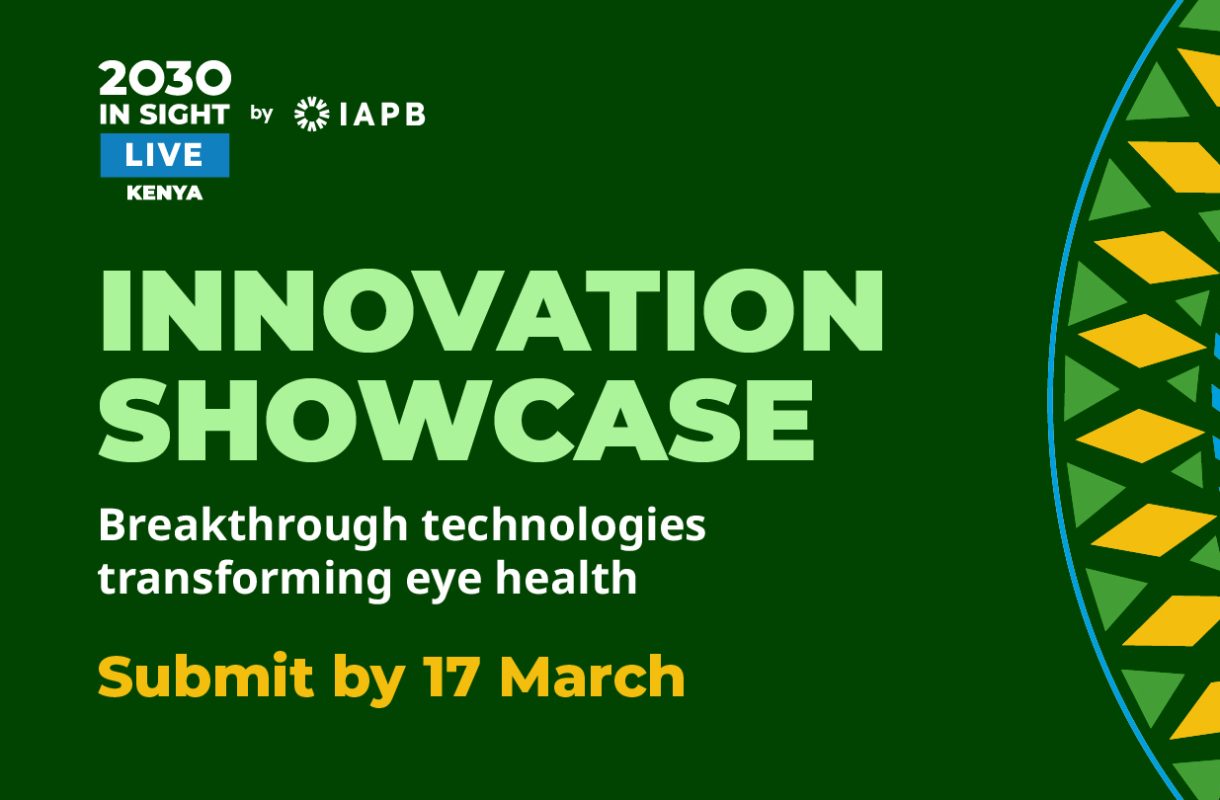 2030 IN SIGHT LIVE KENYA by IAPB

INNOVATION SHOWCASE

Breakthrough technologies transforming eye health

Submit by 17 March